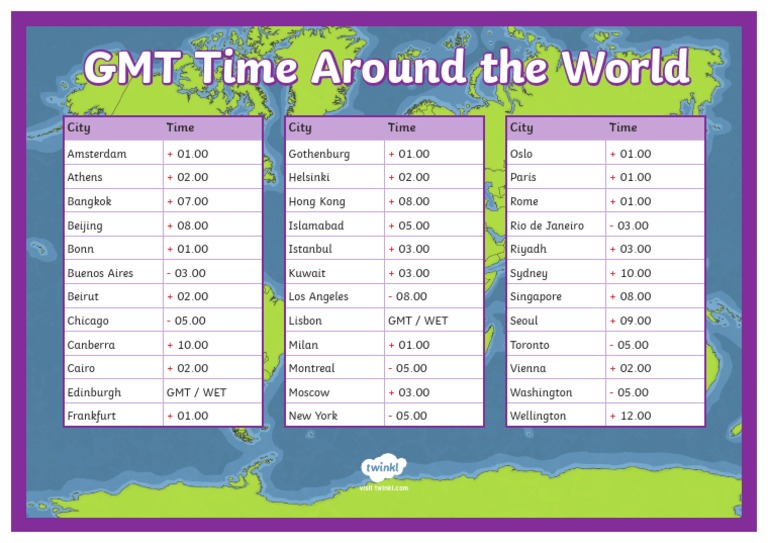 GMT Time Around the World

| City | Time |
|---|---|
| Amsterdam | + 01.00 |
| Athens | + 02.00 |
| Bangkok | + 07.00 |
| Beijing | + 08.00 |
| Bonn | + 01.00 |
| Buenos Aires | - 03.00 |
| Beirut | + 02.00 |
| Chicago | - 05.00 |
| Canberra | + 10.00 |
| Cairo | + 02.00 |
| Edinburgh | GMT / WET |
| Frankfurt | + 01.00 |

| City | Time |
|---|---|
| Gothenburg | + 01.00 |
| Helsinki | + 02.00 |
| Hong Kong | + 08.00 |
| Islamabad | + 05.00 |
| Istanbul | + 03.00 |
| Kuwait | + 03.00 |
| Los Angeles | - 08.00 |
| Lisbon | GMT / WET |
| Milan | + 01.00 |
| Montreal | - 05.00 |
| Moscow | + 03.00 |
| New York | - 05.00 |

| City | Time |
|---|---|
| Oslo | + 01.00 |
| Paris | + 01.00 |
| Rome | + 01.00 |
| Rio de Janeiro | - 03.00 |
| Riyadh | + 03.00 |
| Sydney | + 10.00 |
| Singapore | + 08.00 |
| Seoul | + 09.00 |
| Toronto | - 05.00 |
| Vienna | + 02.00 |
| Washington | - 05.00 |
| Wellington | + 12.00 |

twinkl
visit twinkl.com